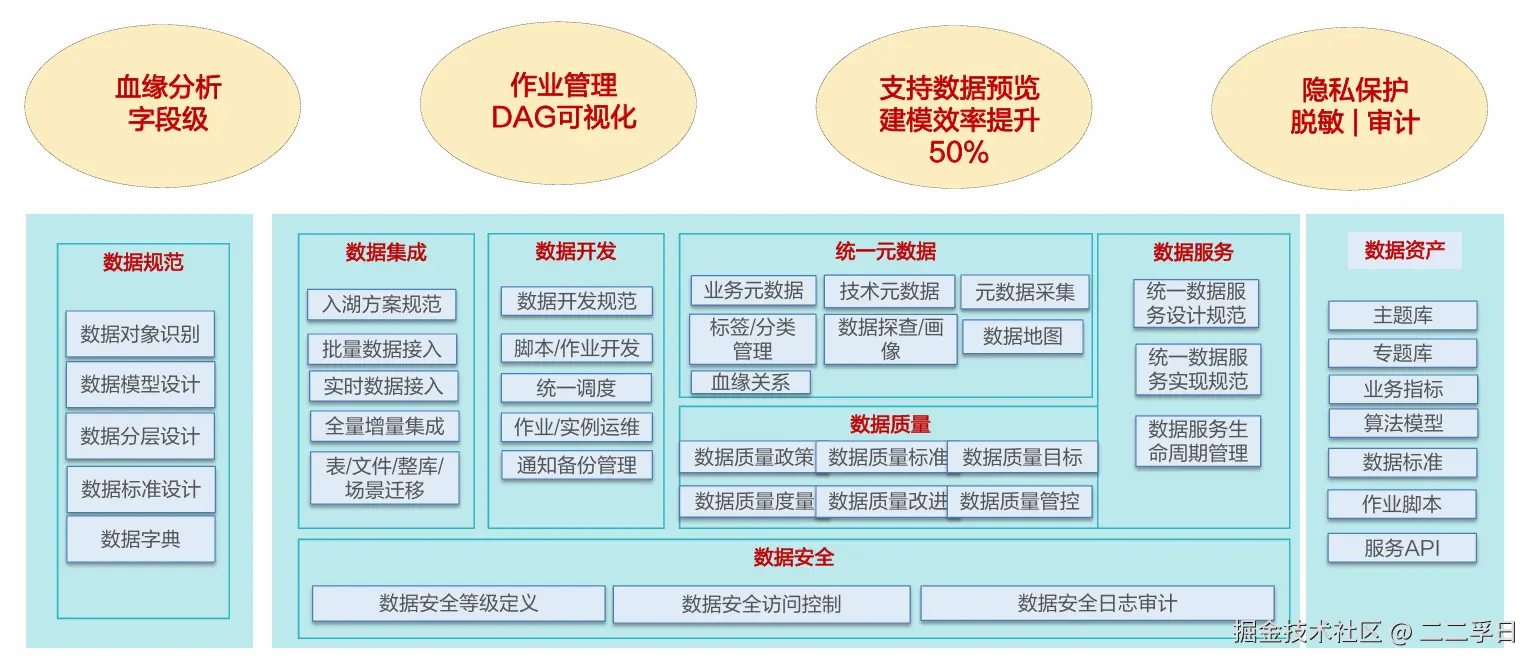 血缘分析
字段级

作业管理
DAG可视化

支持数据预览
建模效率提升
50%

隐私保护
脱敏 | 审计

数据规范

数据对象识别
数据模型设计
数据分层设计
数据标准设计
数据字典

数据集成

入湖方案规范
批量数据接入
实时数据接入
全量增量集成
表/文件/整库/场景迁移

数据开发

数据开发规范
脚本/作业开发
统一调度
作业/实例运维
通知备份管理

统一元数据

业务元数据
技术元数据
元数据采集
标签/分类管理
数据探查/画像
数据地图
血缘关系

数据质量

数据质量政策
数据质量标准
数据质量目标
数据质量度量
数据质量改进
数据质量管控

数据服务

统一数据服务设计规范
统一数据服务实现规范
数据服务生命周期管理

数据安全

数据安全等级定义
数据安全访问控制
数据安全日志审计

数据资产

主题库
专题库
业务指标
算法模型
数据标准
作业脚本
服务API

掘金技术社区 @ 二二孚日